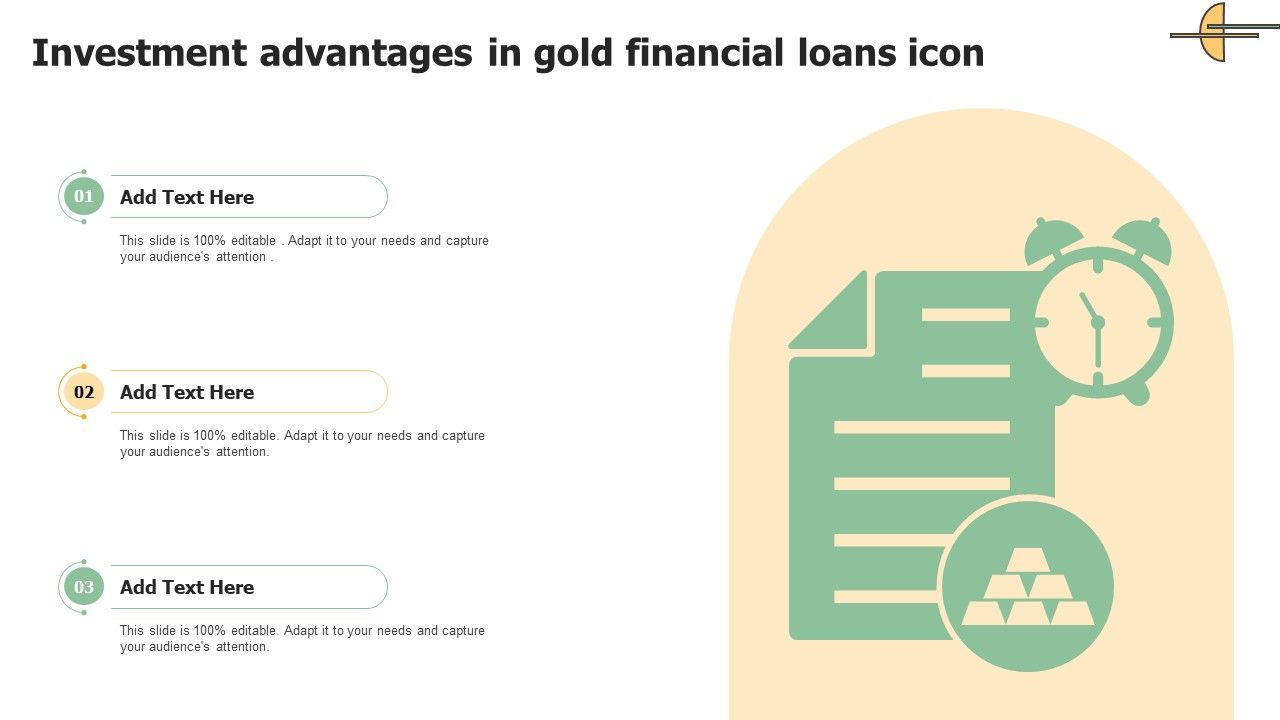 Investment advantages in gold financial loans icon

01
Add Text Here
This slide is 100% editable . Adapt it to your needs and capture your audience's attention .

02
Add Text Here
This slide is 100% editable. Adapt it to your needs and capture your audience's attention.

03
Add Text Here
This slide is 100% editable. Adapt it to your needs and capture your audience's attention.